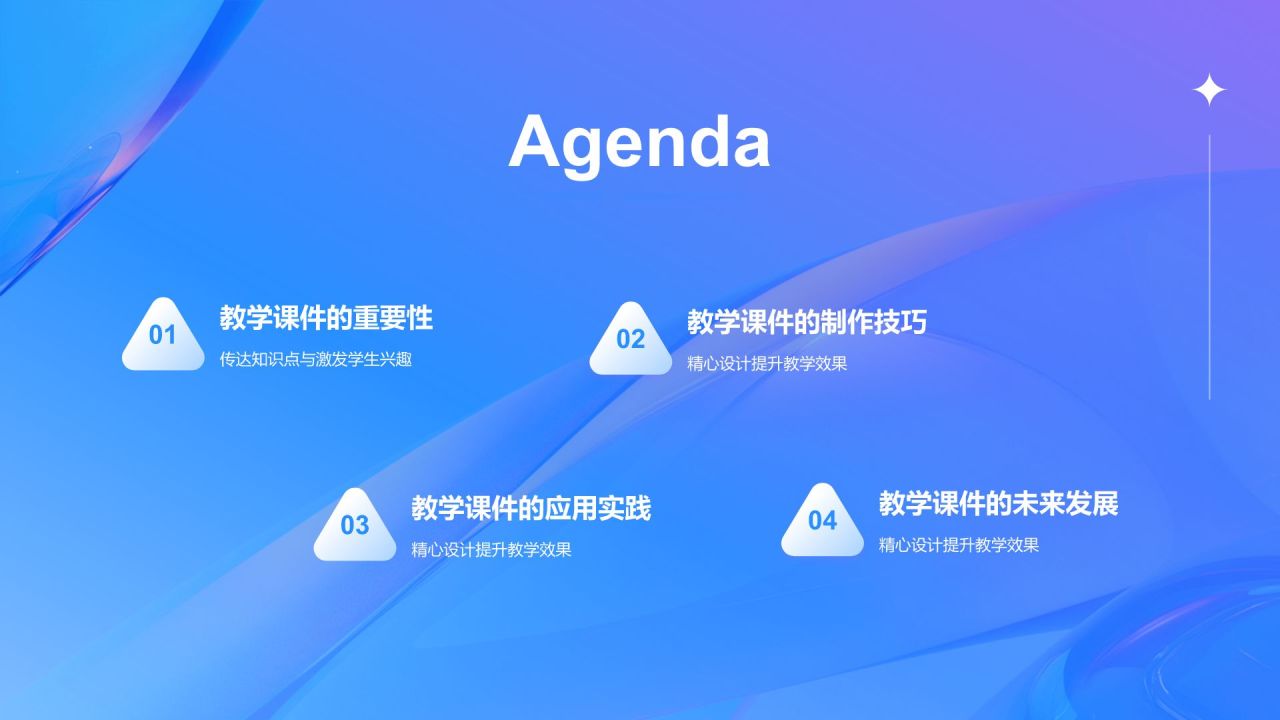 Agenda

01
教学课件的重要性
传达知识点与激发学生兴趣

02
教学课件的制作技巧
精心设计提升教学效果

03
教学课件的应用实践
精心设计提升教学效果

04
教学课件的未来发展
精心设计提升教学效果